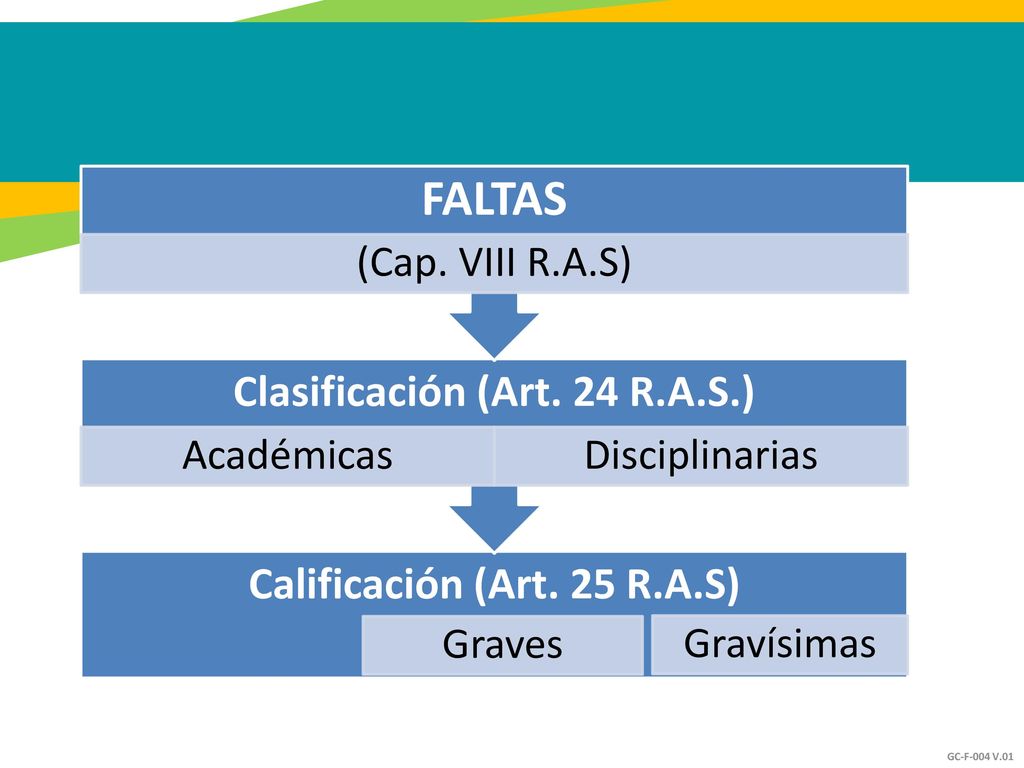 FALTAS

(Cap. VIII R.A.S)

Clasificación (Art. 24 R.A.S.)

Académicas

Disciplinarias

Calificación (Art. 25 R.A.S)

Graves

Gravísimas

GC-F-004 V.01